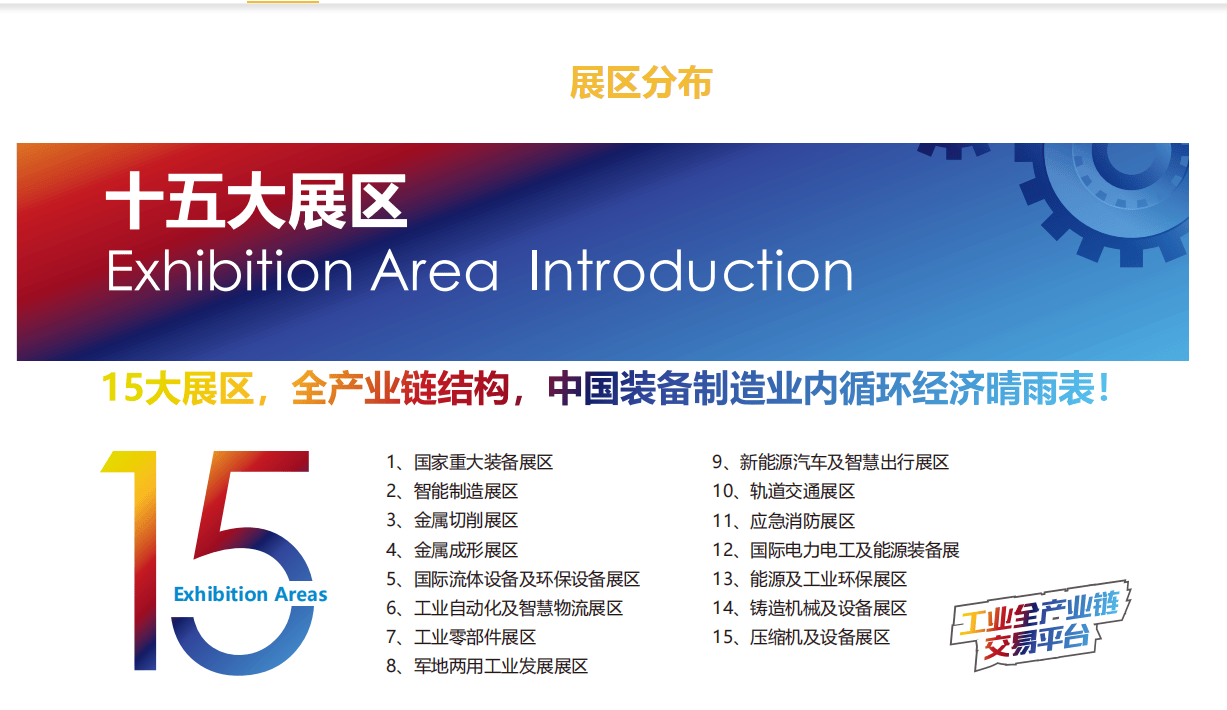 展区分布

十五大展区
Exhibition Area Introduction

15大展区，全产业链结构，中国装备制造业内循环经济晴雨表！

15
Exhibition Areas

1、国家重大装备展区
2、智能制造展区
3、金属切削展区
4、金属成形展区
5、国际流体设备及环保设备展区
6、工业自动化及智慧物流展区
7、工业零部件展区
8、军地两用工业发展展区

9、新能源汽车及智慧出行展区
10、轨道交通展区
11、应急消防展区
12、国际电力电工及能源装备展
13、能源及工业环保展区
14、铸造机械及设备展区
15、压缩机及设备展区

工业全产业链
交易平台